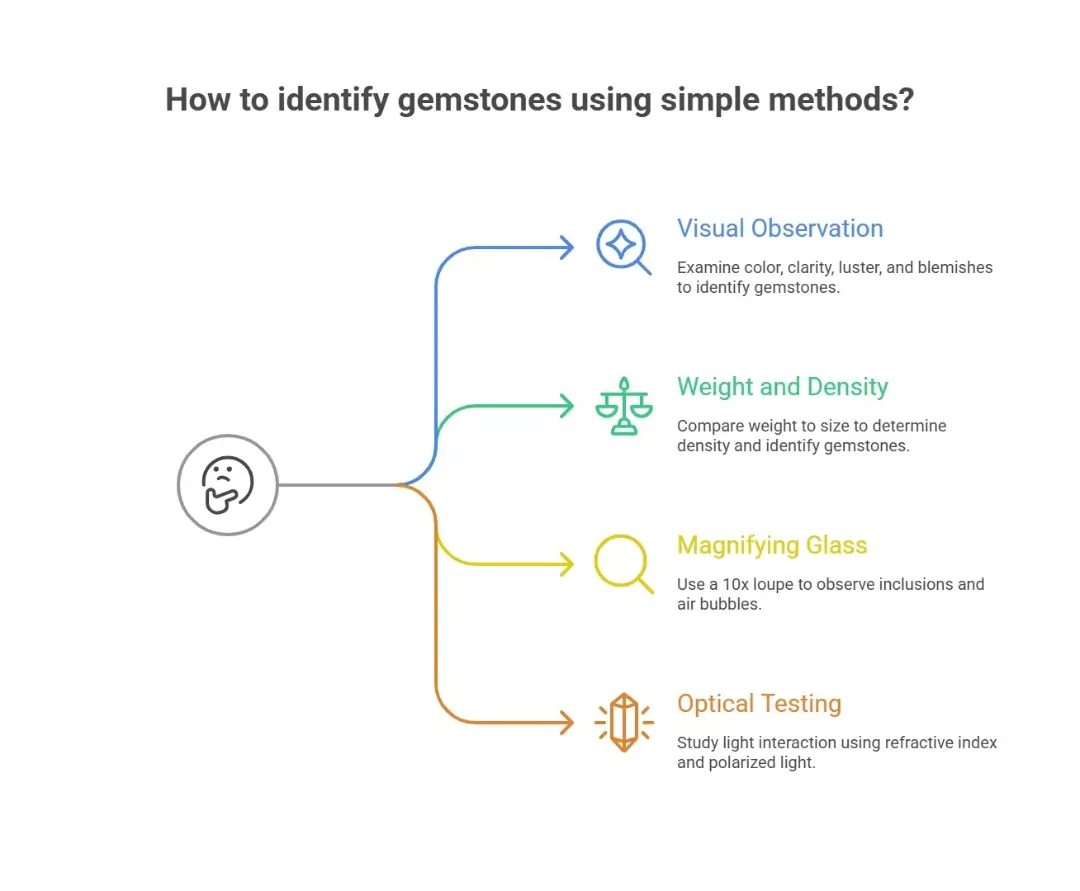 How to identify gemstones using simple methods?

Visual Observation

Examine color, clarity, luster, and blemishes to identify gemstones.

Weight and Density

Compare weight to size to determine density and identify gemstones.

Magnifying Glass

Use a 10x loupe to observe inclusions and air bubbles.

Optical Testing

Study light interaction using refractive index and polarized light.